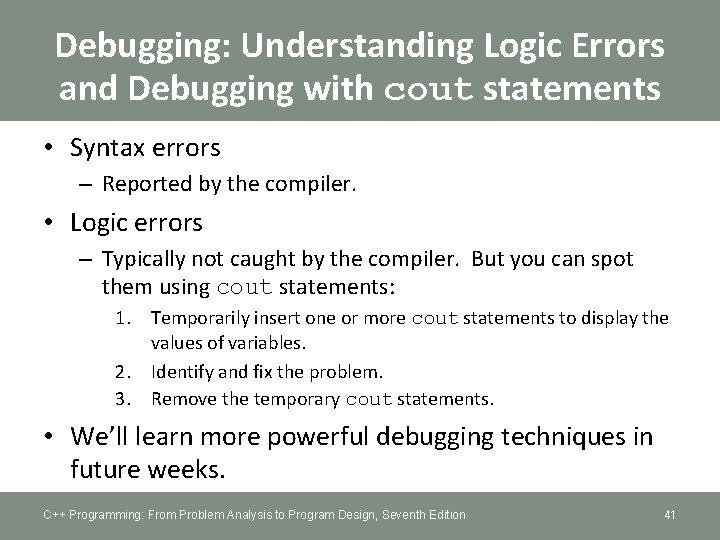 Debugging: Understanding Logic Errors and Debugging with cout statements

• Syntax errors
– Reported by the compiler.

• Logic errors
– Typically not caught by the compiler. But you can spot them using cout statements:
1. Temporarily insert one or more cout statements to display the values of variables.
2. Identify and fix the problem.
3. Remove the temporary cout statements.

• We'll learn more powerful debugging techniques in future weeks.

C++ Programming: From Problem Analysis to Program Design, Seventh Edition

41